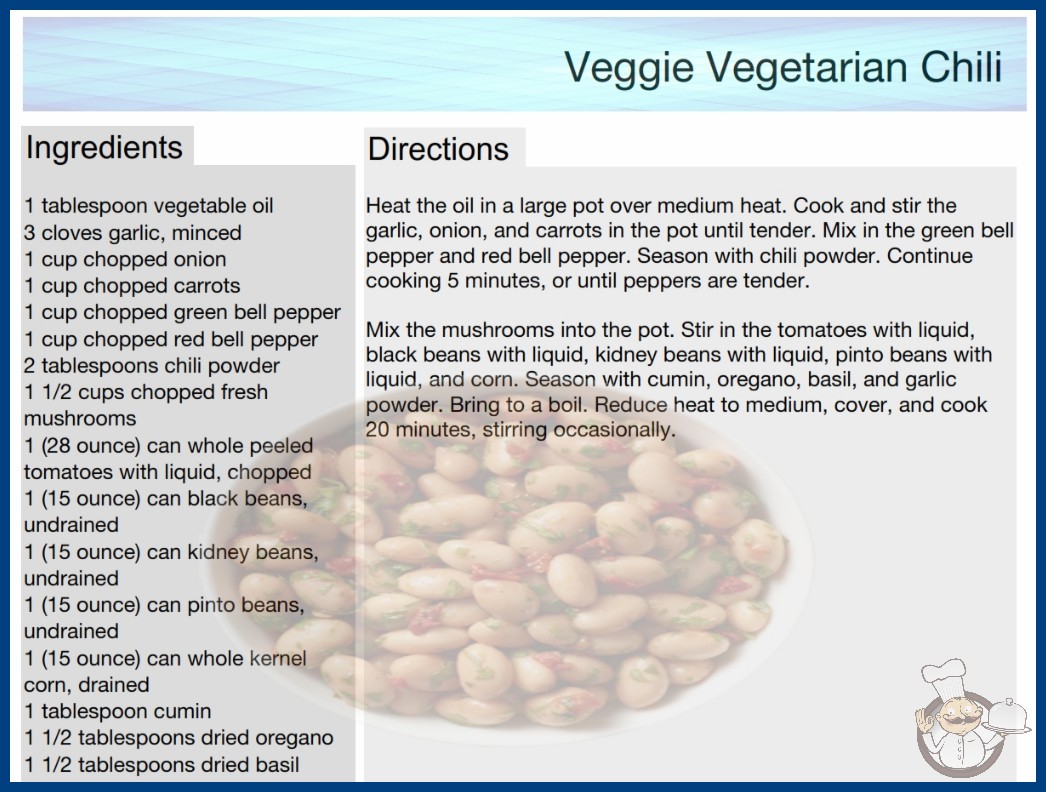 Veggie Vegetarian Chili

Ingredients

1 tablespoon vegetable oil
3 cloves garlic, minced
1 cup chopped onion
1 cup chopped carrots
1 cup chopped green bell pepper
1 cup chopped red bell pepper
2 tablespoons chili powder
1 1/2 cups chopped fresh mushrooms
1 (28 ounce) can whole peeled tomatoes with liquid, chopped
1 (15 ounce) can black beans, undrained
1 (15 ounce) can kidney beans, undrained
1 (15 ounce) can pinto beans, undrained
1 (15 ounce) can whole kernel corn, drained
1 tablespoon cumin
1 1/2 tablespoons dried oregano
1 1/2 tablespoons dried basil

Directions

Heat the oil in a large pot over medium heat. Cook and stir the garlic, onion, and carrots in the pot until tender. Mix in the green bell pepper and red bell pepper. Season with chili powder. Continue cooking 5 minutes, or until peppers are tender.

Mix the mushrooms into the pot. Stir in the tomatoes with liquid, black beans with liquid, kidney beans with liquid, pinto beans with liquid, and corn. Season with cumin, oregano, basil, and garlic powder. Bring to a boil. Reduce heat to medium, cover, and cook 20 minutes, stirring occasionally.